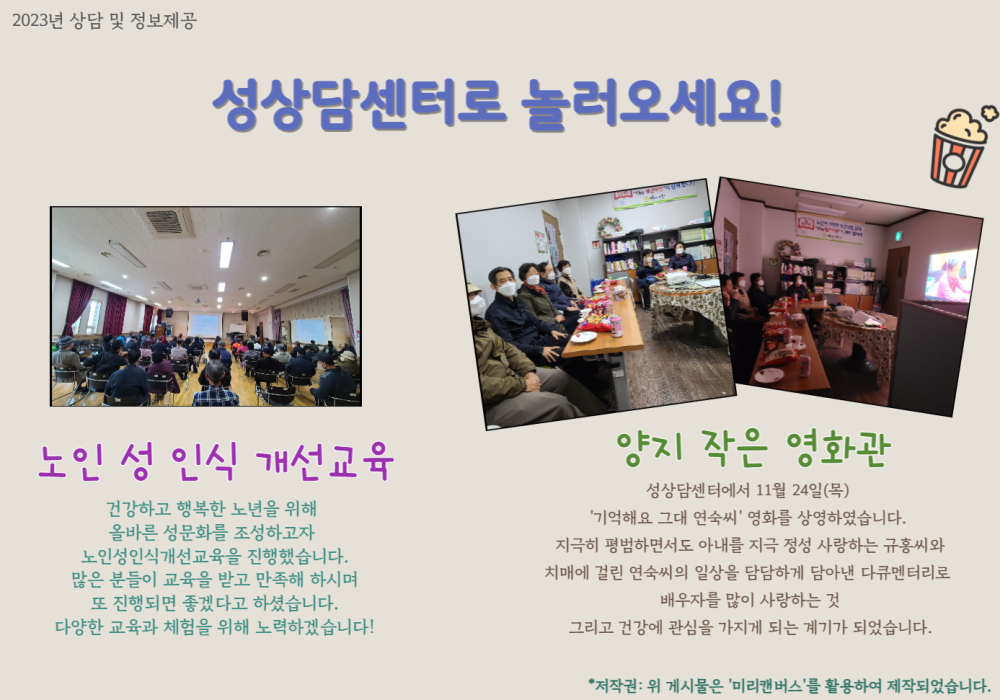 2023년 상담 및 정보제공

성상담센터로 놀러오세요!

노인 성 인식 개선교육

건강하고 행복한 노년을 위해
올바른 성문화를 조성하고자
노인성인식개선교육을 진행했습니다.
많은 분들이 교육을 받고 만족해 하시며
또 진행되면 좋겠다고 하셨습니다.
다양한 교육과 체험을 위해 노력하겠습니다!

양지 작은 영화관

성상담센터에서 11월 24일(목)
'기억해요 그대 연숙씨' 영화를 상영하였습니다.
지극히 평범하면서도 아내를 지극 정성 사랑하는 규홍씨와
치매에 걸린 연숙씨의 일상을 담담하게 담아낸 다큐멘터리로
배우자를 많이 사랑하는 것
그리고 건강에 관심을 가지게 되는 계기가 되었습니다.

*저작권: 위 게시물은 '미리캔버스'를 활용하여 제작되었습니다.